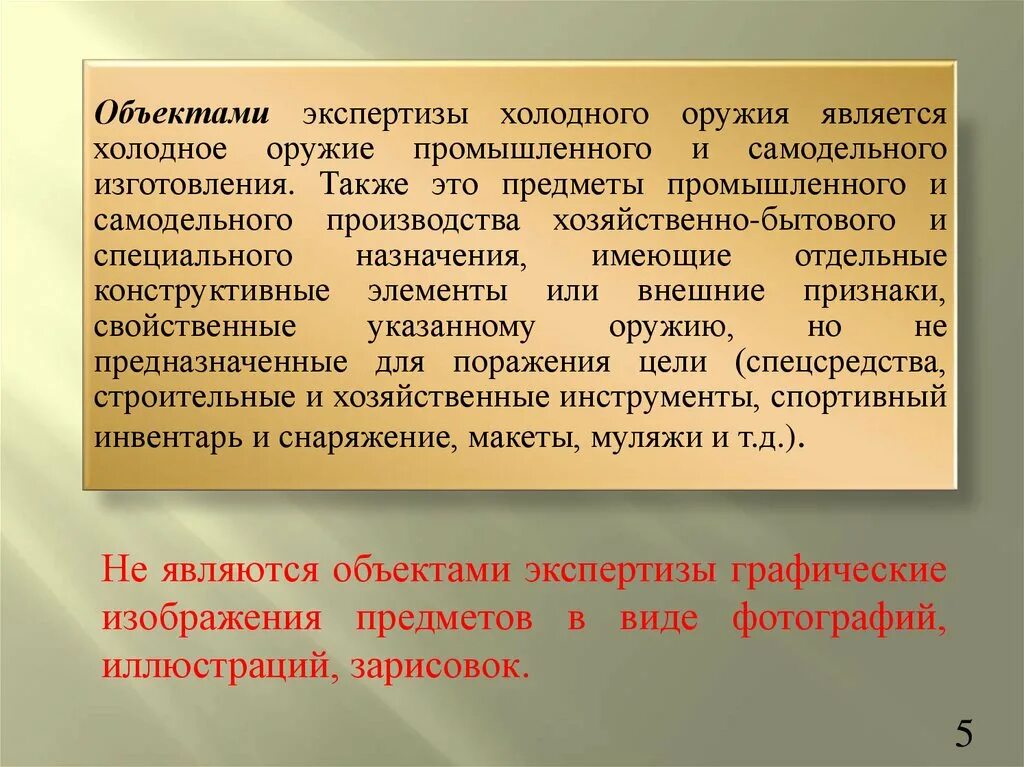 Объектами экспертизы холодного оружия является холодное оружие промышленного и самодельного изготовления. Также это предметы промышленного и самодельного производства хозяйственно-бытового и специального назначения, имеющие отдельные конструктивные элементы или внешние признаки, свойственные указанному оружию, но не предназначенные для поражения цели (спецсредства, строительные и хозяйственные инструменты, спортивный инвентарь и снаряжение, макеты, муляжи и т.д.).

Не являются объектами экспертизы графические изображения предметов в виде фотографий, иллюстраций, зарисовок.

5